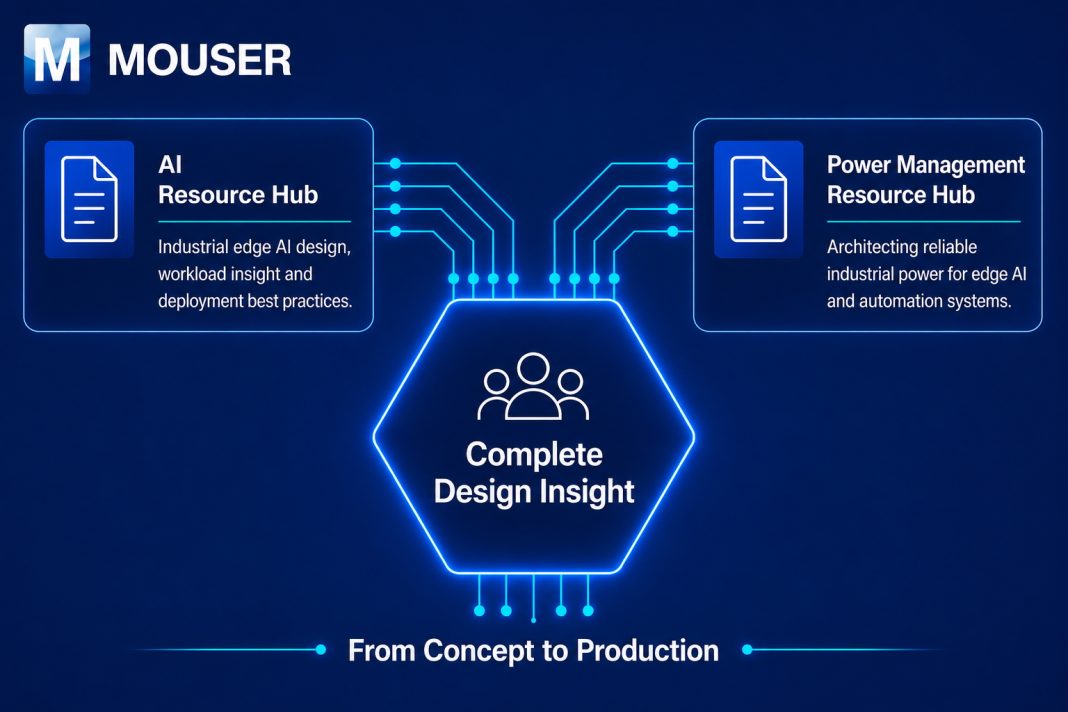 M MOUSER

AI Resource Hub

Industrial edge AI design, workload insight and deployment best practices.

Power Management Resource Hub

Architecting reliable industrial power for edge AI and automation systems.

Complete Design Insight

From Concept to Production